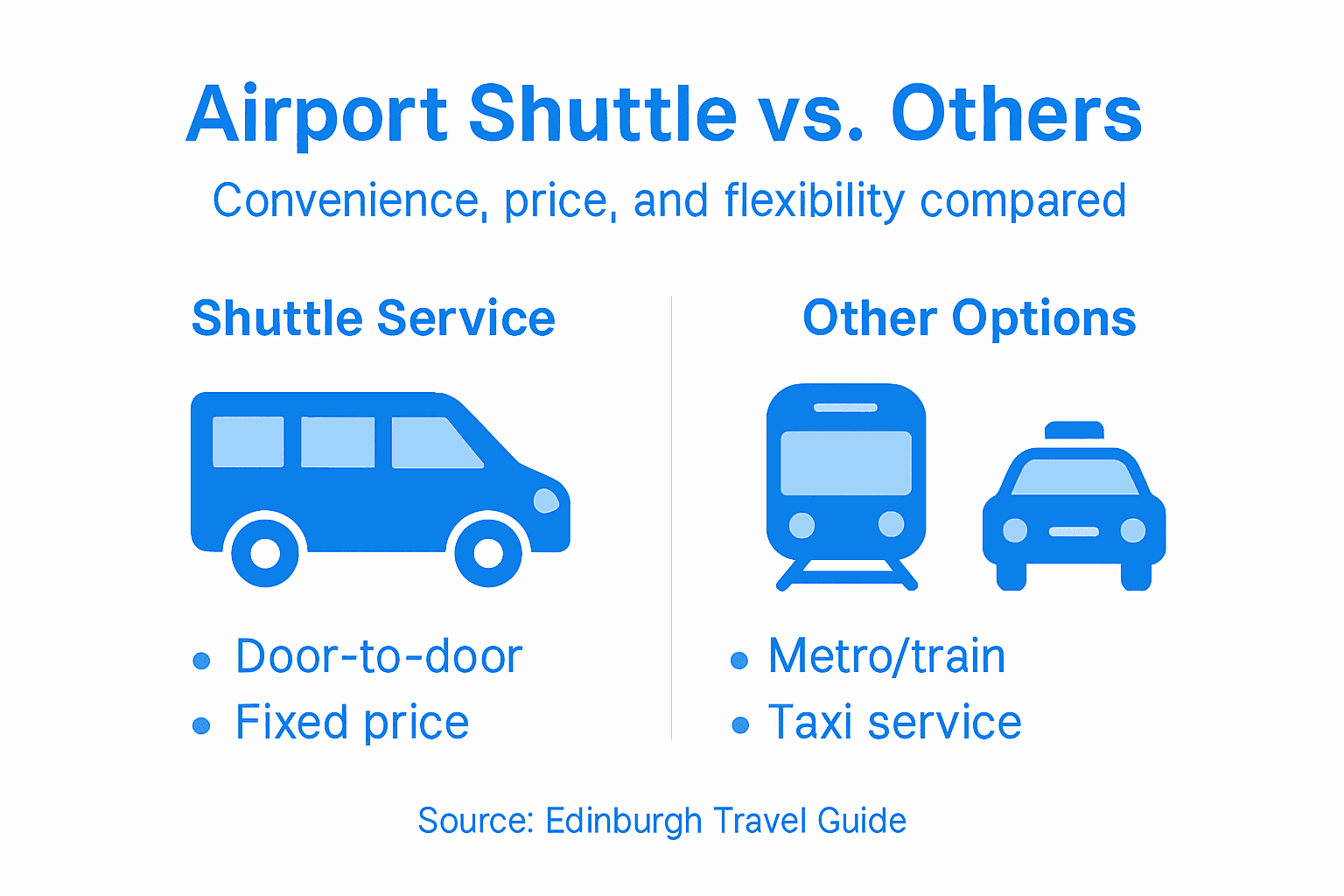 Airport Shuttle vs. Others

Convenience, price, and flexibility compared

Shuttle Service

• Door-to-door
• Fixed price

Other Options

• Metro/train
• Taxi service

Source: Edinburgh Travel Guide